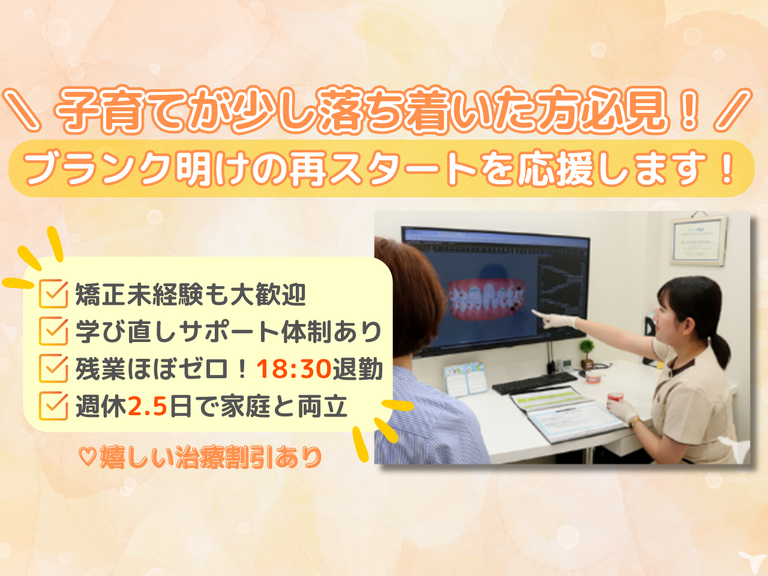 \ 子育てが少し落ち着いた方必見！ /
ブランク明けの再スタートを応援します！

矯正未経験も大歓迎
学び直しサポート体制あり
残業ほぼゼロ！18:30退勤
週休2.5日で家庭と両立

♡嬉しい治療割引あり